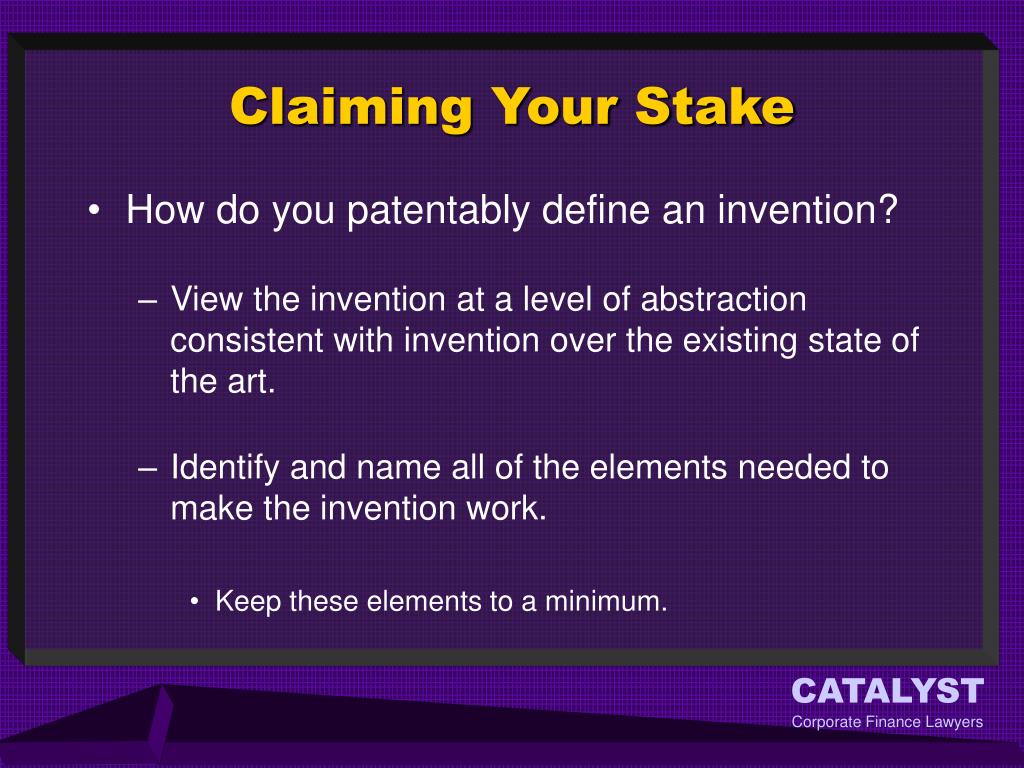 Claiming Your Stake

• How do you patentably define an invention?

– View the invention at a level of abstraction consistent with invention over the existing state of the art.

– Identify and name all of the elements needed to make the invention work.

• Keep these elements to a minimum.

CATALYST
Corporate Finance Lawyers